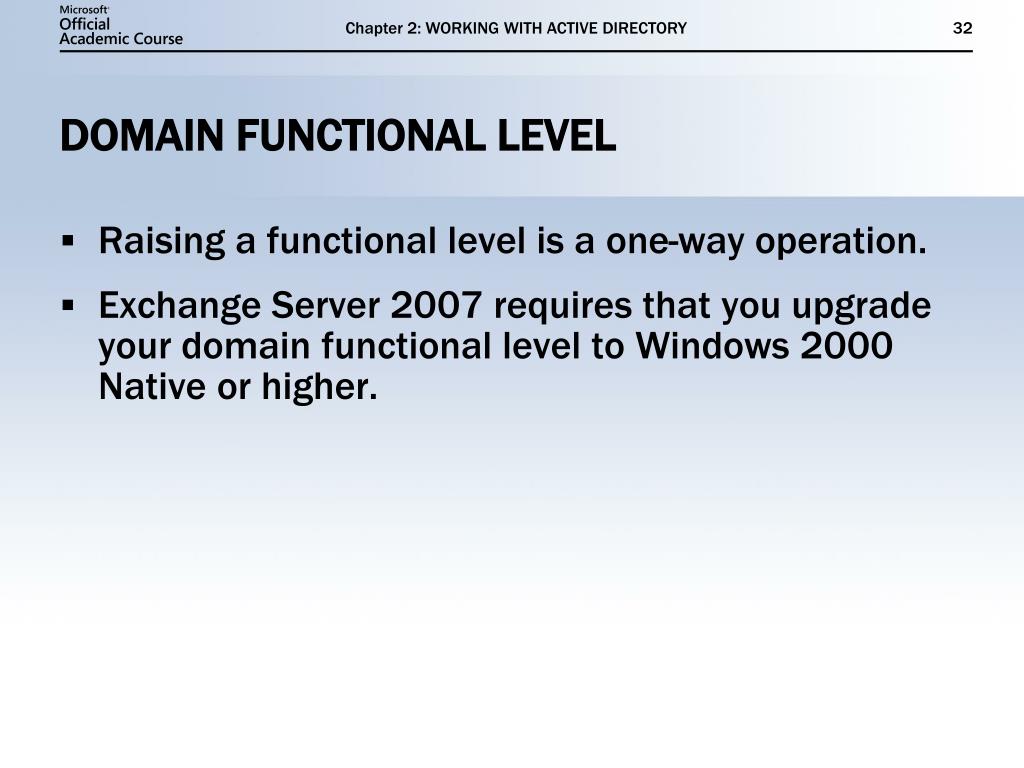 Microsoft Official Academic Course

Chapter 2: WORKING WITH ACTIVE DIRECTORY

32

DOMAIN FUNCTIONAL LEVEL

▪ Raising a functional level is a one-way operation.

▪ Exchange Server 2007 requires that you upgrade your domain functional level to Windows 2000 Native or higher.